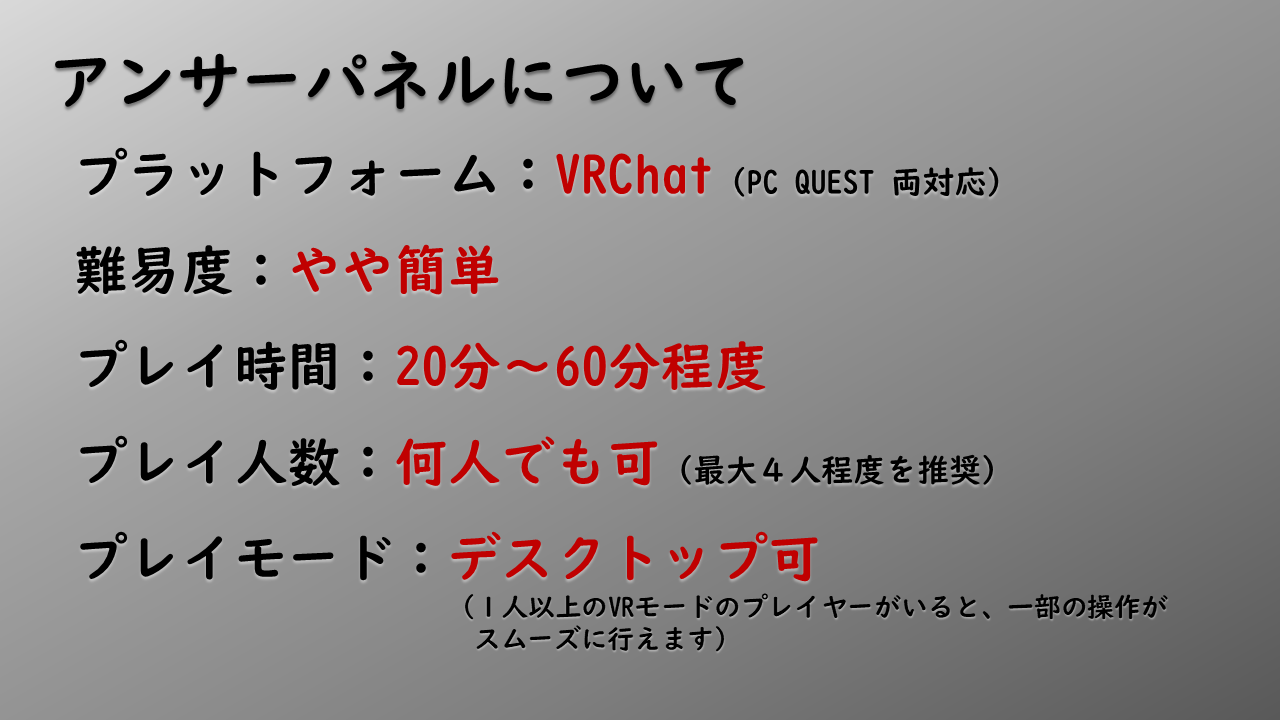 アンサーパネルについて

プラットフォーム：VRChat（PC QUEST 両対応）

難易度：やや簡単

プレイ時間：20分～60分程度

プレイ人数：何人でも可（最大４人程度を推奨）

プレイモード：デスクトップ可
（１人以上のVRモードのプレイヤーがいると、一部の操作がスムーズに行えます）